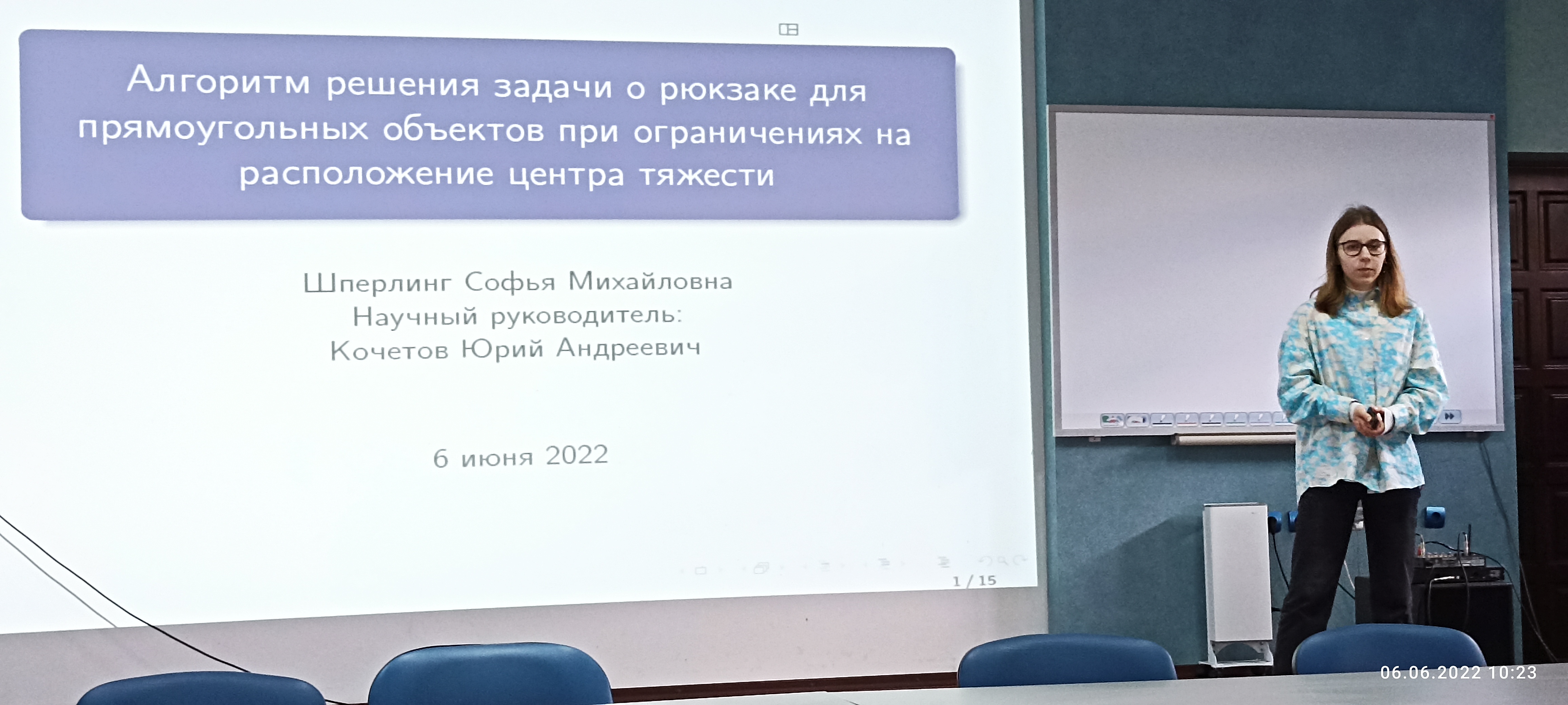 Алгоритм решения задачи о рюкзаке для прямоугольных объектов при ограничениях на расположение центра тяжести

Шперлинг Софья Михайловна
Научный руководитель:
Кочетов Юрий Андреевич

6 июня 2022

1 / 15

06.06.2022 10:23